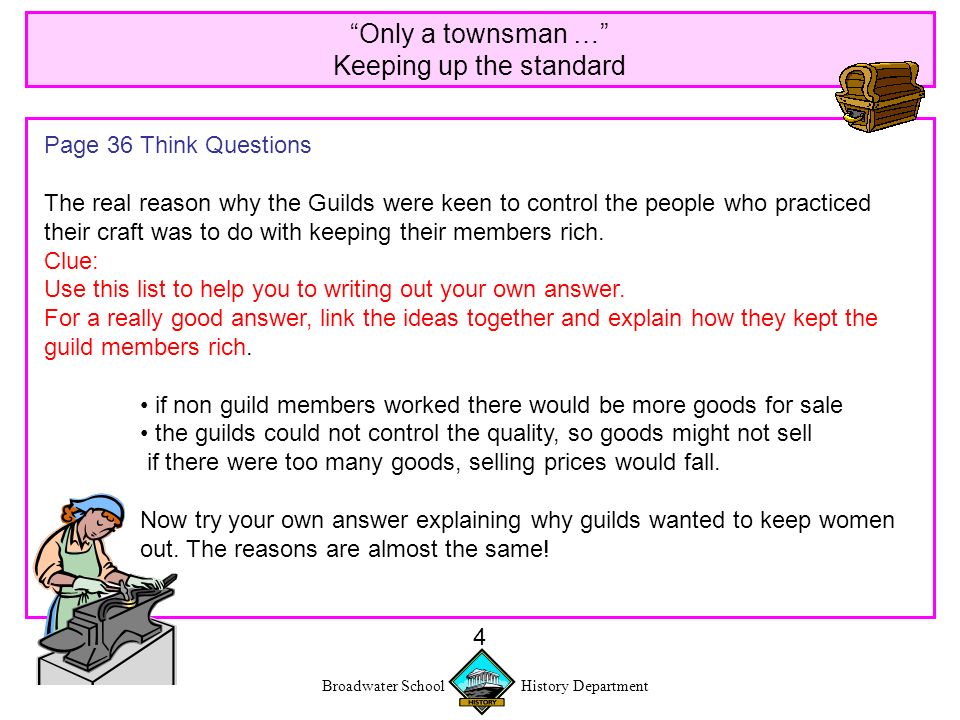 “Only a townsman …”
Keeping up the standard

Page 36 Think Questions

The real reason why the Guilds were keen to control the people who practiced their craft was to do with keeping their members rich.
Clue:
Use this list to help you to writing out your own answer.
For a really good answer, link the ideas together and explain how they kept the guild members rich.

• if non guild members worked there would be more goods for sale
• the guilds could not control the quality, so goods might not sell
if there were too many goods, selling prices would fall.

Now try your own answer explaining why guilds wanted to keep women out. The reasons are almost the same!

4

Broadwater School HISTORY History Department